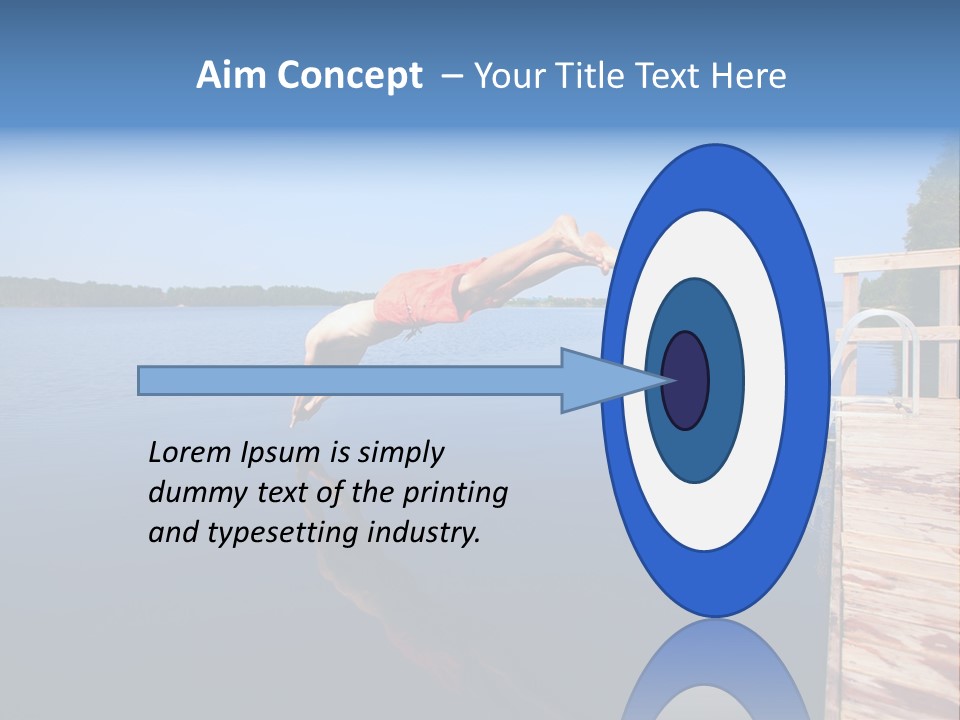 Aim Concept – Your Title Text Here

Lorem Ipsum is simply dummy text of the printing and typesetting industry.